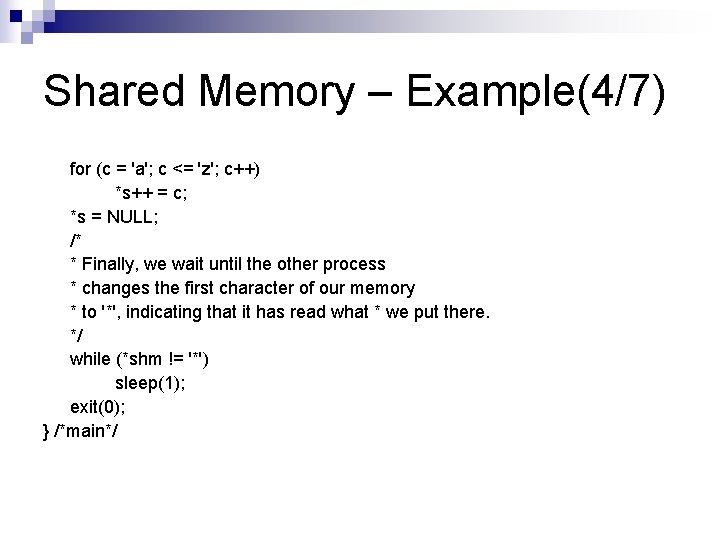 Shared Memory – Example(4/7)

for (c = 'a'; c <= 'z'; c++)
*s++ = c;
*s = NULL;
/*
* Finally, we wait until the other process
* changes the first character of our memory
* to '*', indicating that it has read what * we put there.
*/
while (*shm != '*')
sleep(1);
exit(0);
} /*main*/